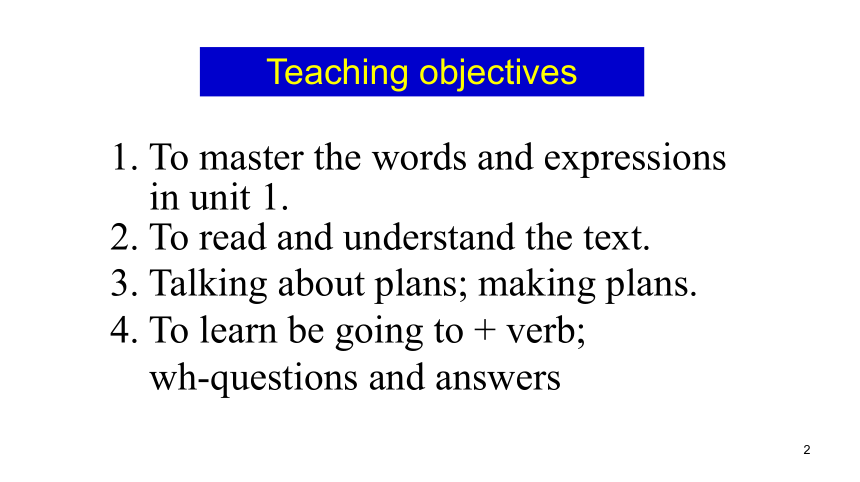 Teaching objectives

1. To master the words and expressions in unit 1.
2. To read and understand the text.
3. Talking about plans; making plans.
4. To learn be going to + verb; wh-questions and answers

2